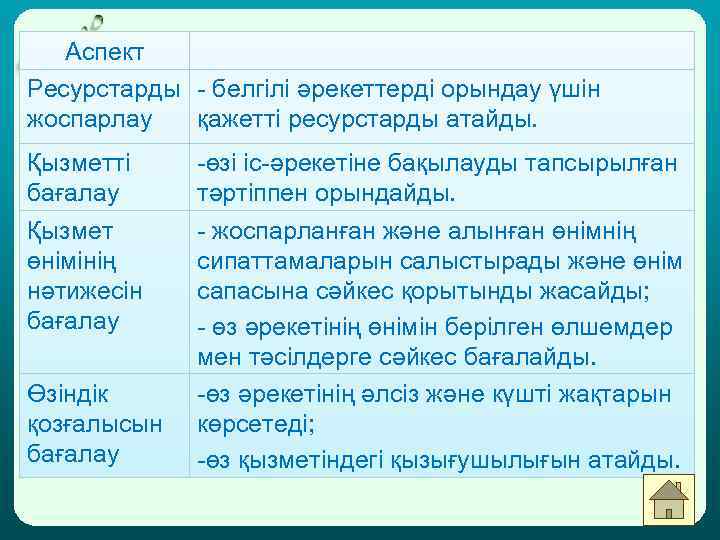 | Аспект | |
|---|---|
| Ресурстарды жоспарлау | - белгілі әрекеттерді орындау үшін қажетті ресурстарды атайды. |
| Қызметті бағалау | -өзі іс-әрекетіне бақылауды тапсырылған тәртіппен орындайды. |
| Қызмет өнімінің нәтижесін бағалау | - жоспарланған және алынған өнімнің сипаттамаларын салыстырады және өнім сапасына сәйкес қорытынды жасайды; - өз әрекетінің өнімін берілген өлшемдер мен тәсілдерге сәйкес бағалайды. |
| Өзіндік қозғалысын бағалау | -өз әрекетінің әлсіз және күшті жақтарын көрсетеді; -өз қызметіндегі қызығушылығын атайды. |